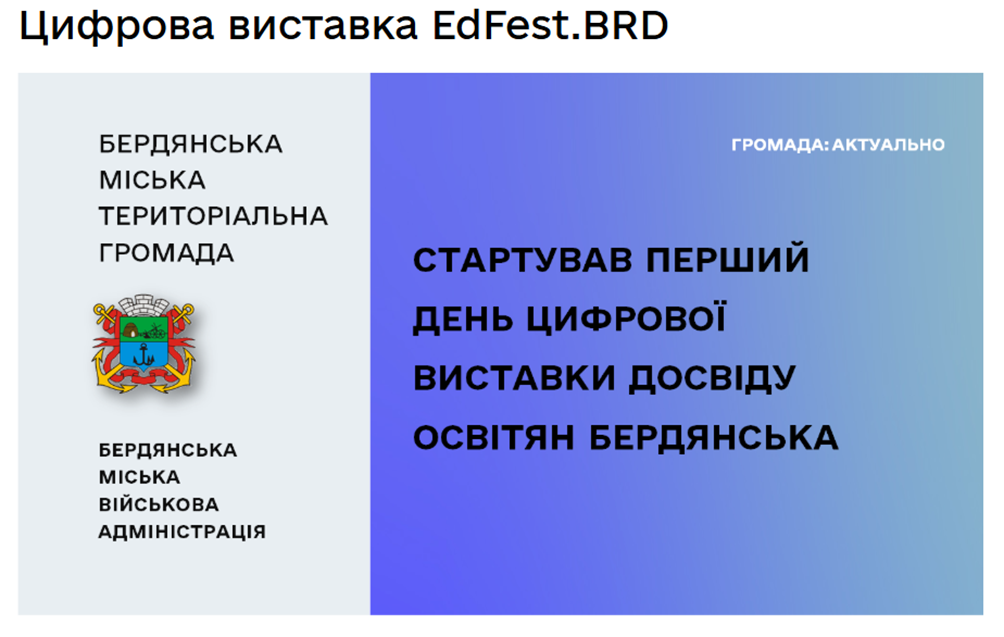 Цифрова виставка EdFest.BRD

БЕРДЯНСЬКА МІСЬКА ТЕРИТОРІАЛЬНА ГРОМАДА

БЕРДЯНСЬКА МІСЬКА ВІЙСЬКОВА АДМІНІСТРАЦІЯ

ГРОМАДА: АКТУАЛЬНО

СТАРТУВАВ ПЕРШИЙ ДЕНЬ ЦИФРОВОЇ ВИСТАВКИ ДОСВІДУ ОСВІТЯН БЕРДЯНСЬКА